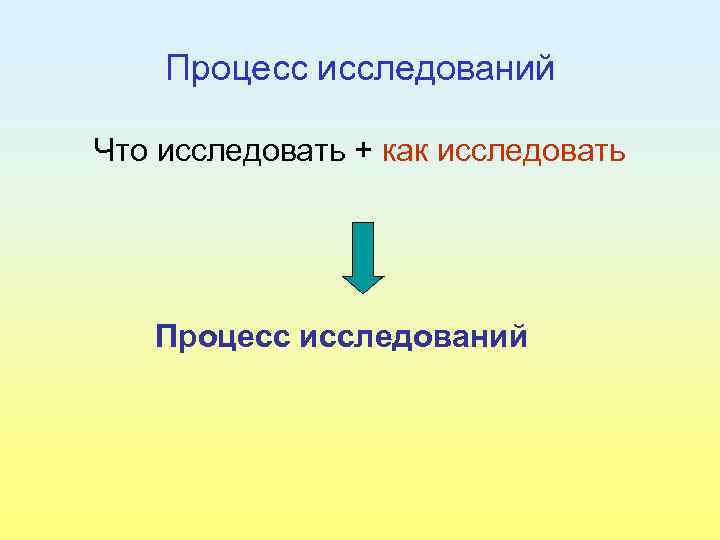 Процесс исследований

Что исследовать + как исследовать

Процесс исследований